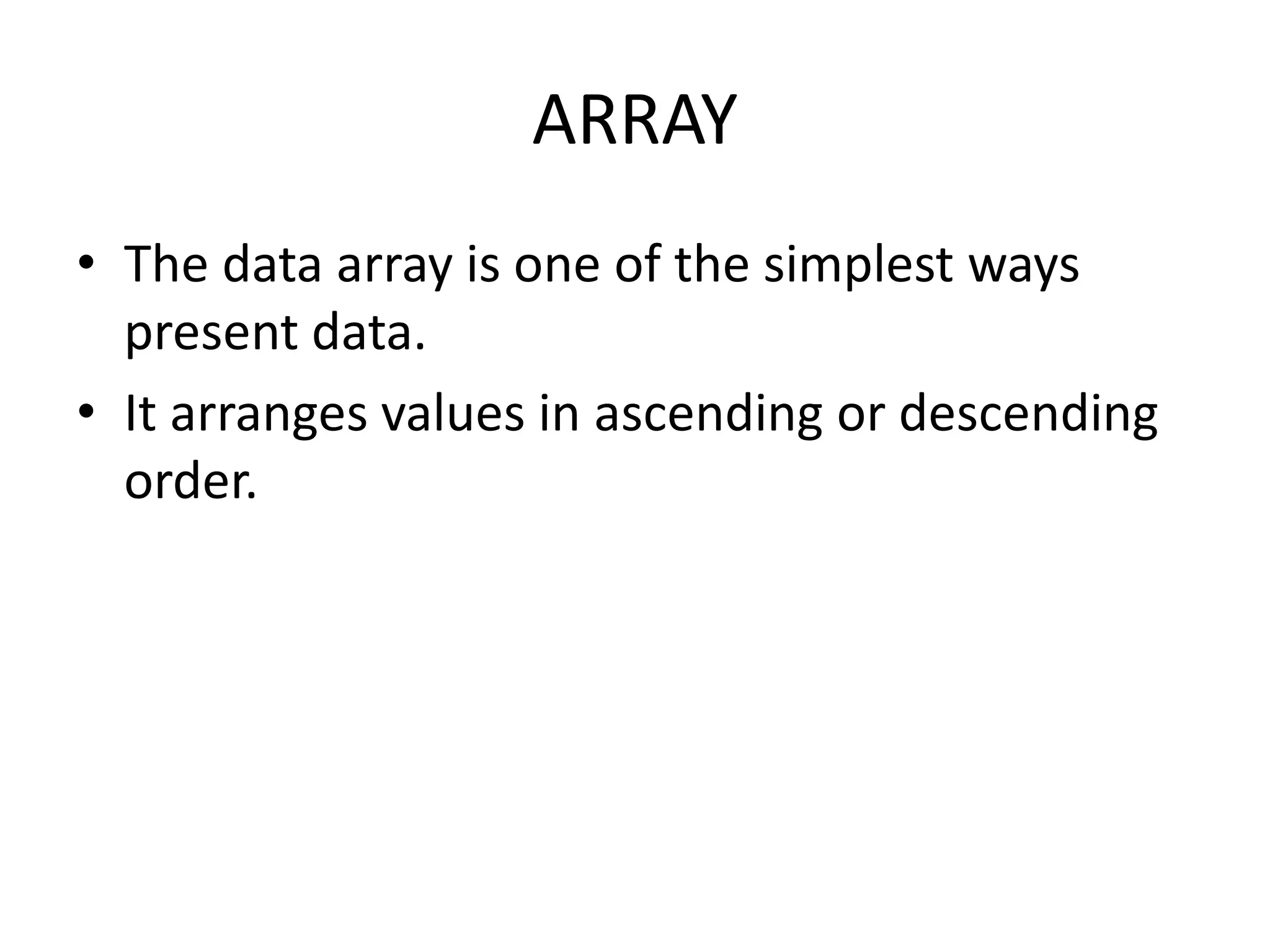 ARRAY

• The data array is one of the simplest ways present data.

• It arranges values in ascending or descending order.